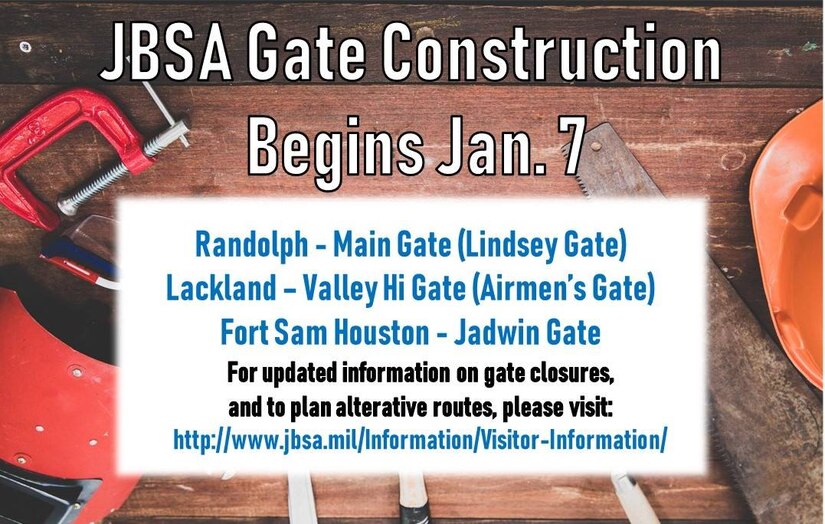 JBSA Gate Construction Begins Jan. 7

Randolph - Main Gate (Lindsey Gate)
Lackland – Valley Hi Gate (Airmen's Gate)
Fort Sam Houston - Jadwin Gate

For updated information on gate closures, and to plan alterative routes, please visit:
http://www.jbsa.mil/Information/Visitor-Information/